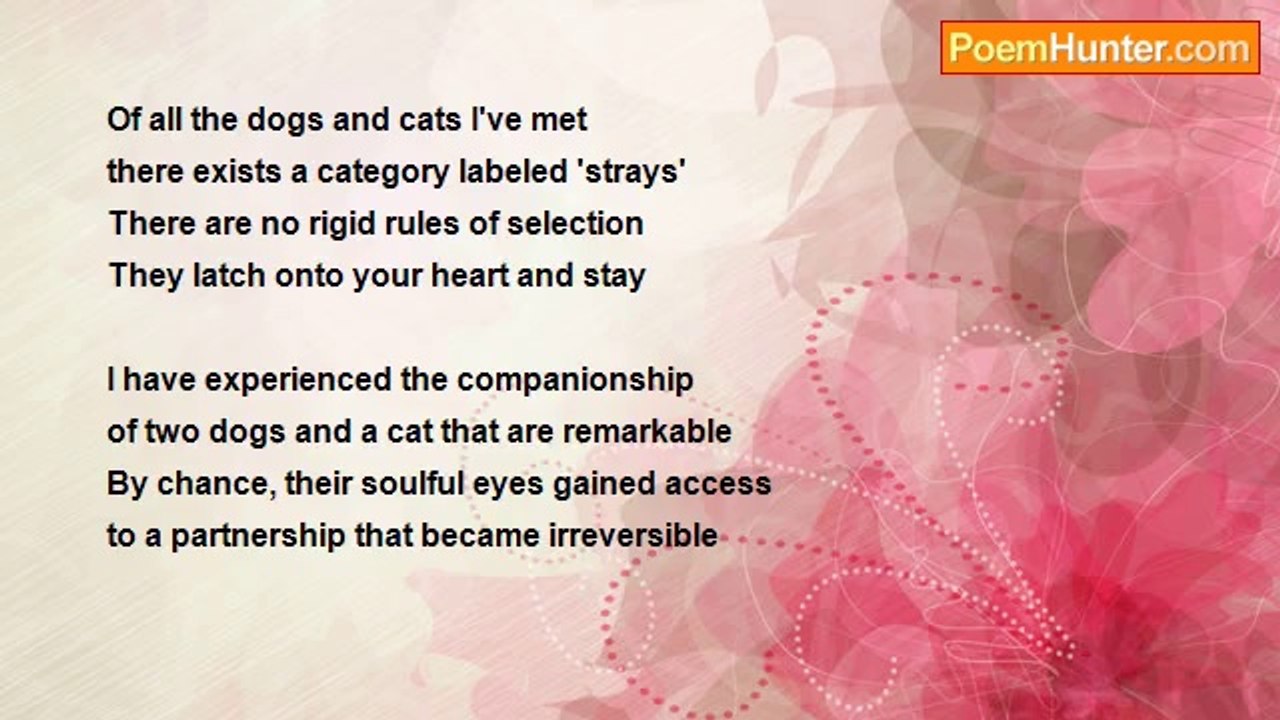 PoemHunter.com

Of all the dogs and cats I've met
there exists a category labeled 'strays'
There are no rigid rules of selection
They latch onto your heart and stay

I have experienced the companionship
of two dogs and a cat that are remarkable
By chance, their soulful eyes gained access
to a partnership that became irreversible